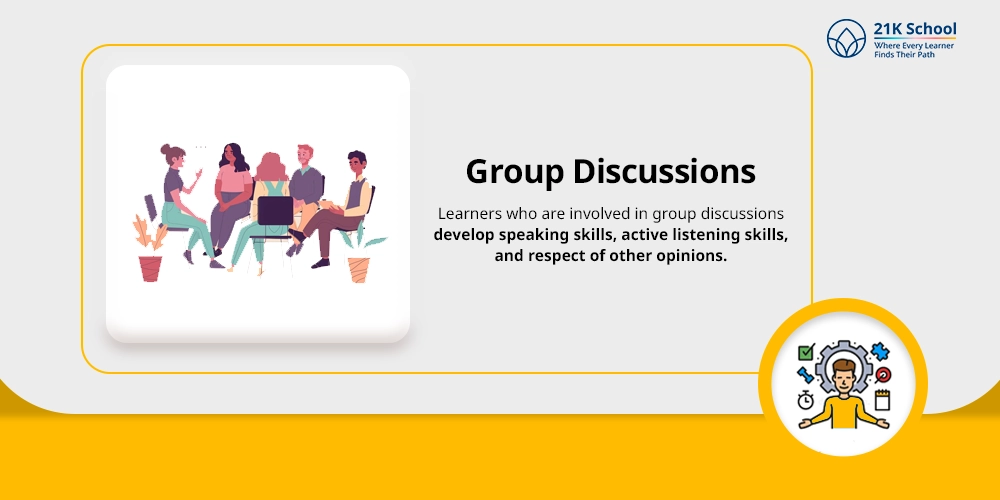 21K School
Where Every Learner
Finds Their Path

Group Discussions

Learners who are involved in group discussions develop speaking skills, active listening skills, and respect of other opinions.